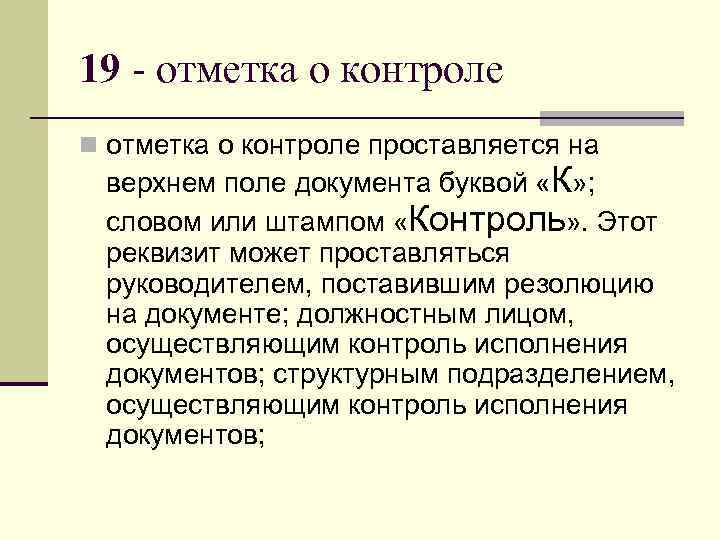 19 - отметка о контроле

отметка о контроле проставляется на верхнем поле документа буквой «К»; словом или штампом «Контроль». Этот реквизит может проставляться руководителем, поставившим резолюцию на документе; должностным лицом, осуществляющим контроль исполнения документов; структурным подразделением, осуществляющим контроль исполнения документов;